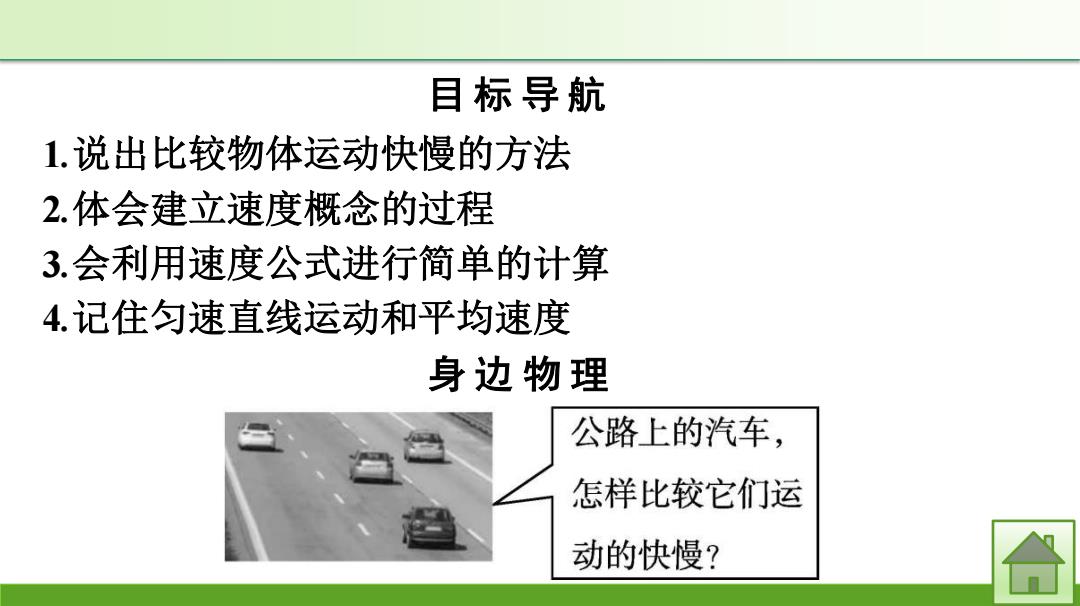 目标导航

1.说出比较物体运动快慢的方法
2.体会建立速度概念的过程
3.会利用速度公式进行简单的计算
4.记住匀速直线运动和平均速度

身边物理

公路上的汽车，怎样比较它们运动的快慢？